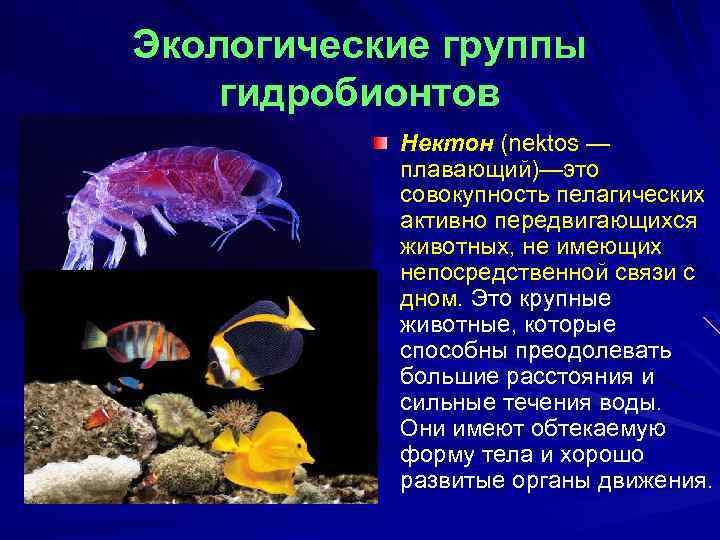 Экологические группы гидробионтов

Нектон (nektos — плавающий)—это совокупность пелагических активно передвигающихся животных, не имеющих непосредственной связи с дном. Это крупные животные, которые способны преодолевать большие расстояния и сильные течения воды. Они имеют обтекаемую форму тела и хорошо развитые органы движения.